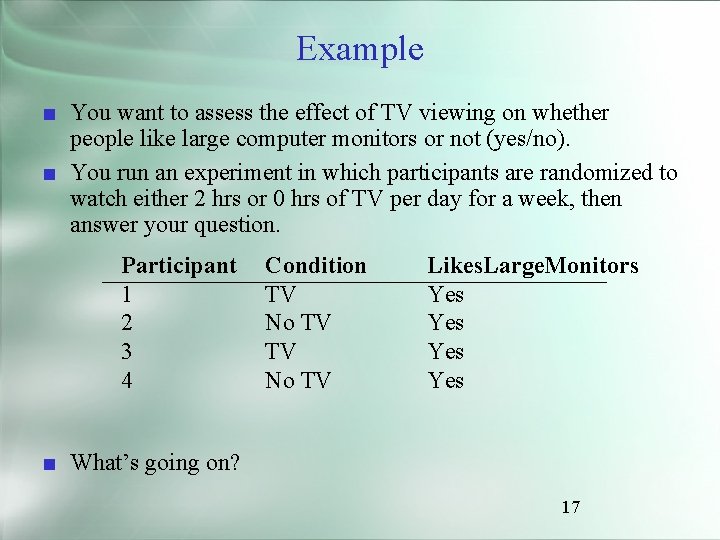 Example

■ You want to assess the effect of TV viewing on whether people like large computer monitors or not (yes/no).

■ You run an experiment in which participants are randomized to watch either 2 hrs or 0 hrs of TV per day for a week, then answer your question.

| Participant | Condition | LikesLargeMonitors |
|---|---|---|
| 1 | TV | Yes |
| 2 | No TV | Yes |
| 3 | TV | Yes |
| 4 | No TV | Yes |

■ What's going on?

17